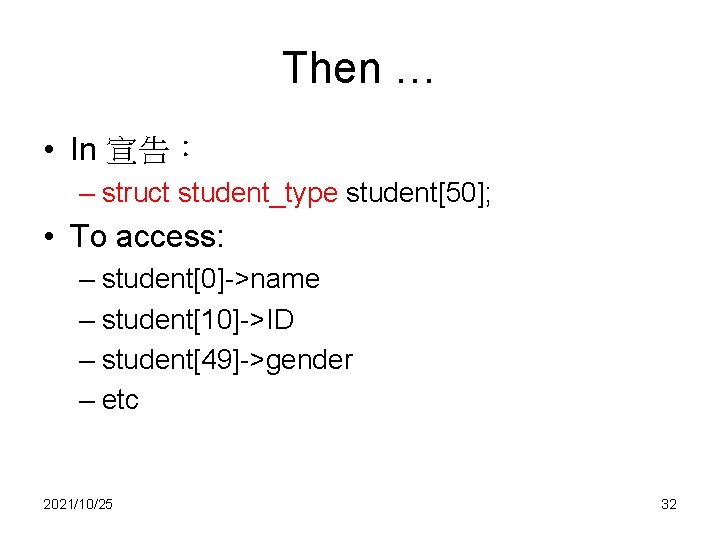 Then …

• In 宣告：
  – struct student_type student[50];
• To access:
  – student[0]->name
  – student[10]->ID
  – student[49]->gender
  – etc

2021/10/25

32